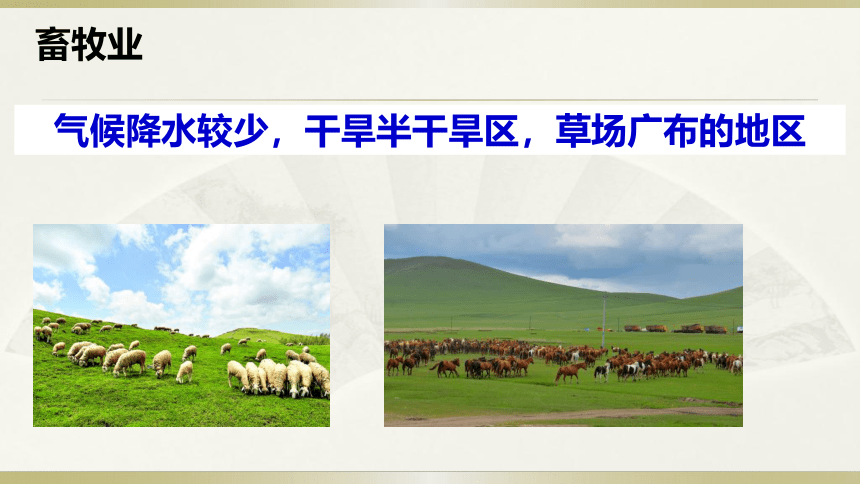 畜牧业

气候降水较少，干旱半干旱区，草场广布的地区